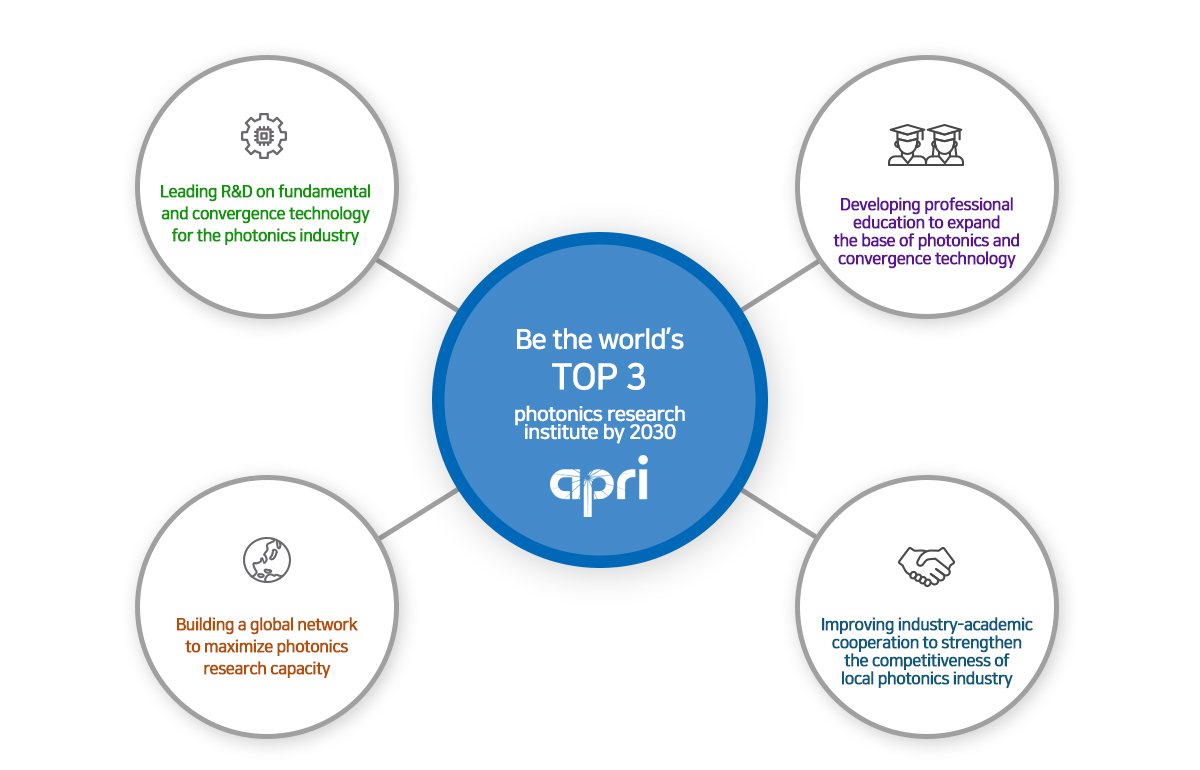 Leading R&D on fundamental and convergence technology for the photonics industry

Developing professional education to expand the base of photonics and convergence technology

Be the world's
TOP 3
photonics research institute by 2030

apri

Building a global network to maximize photonics research capacity

Improving industry-academic cooperation to strengthen the competitiveness of local photonics industry